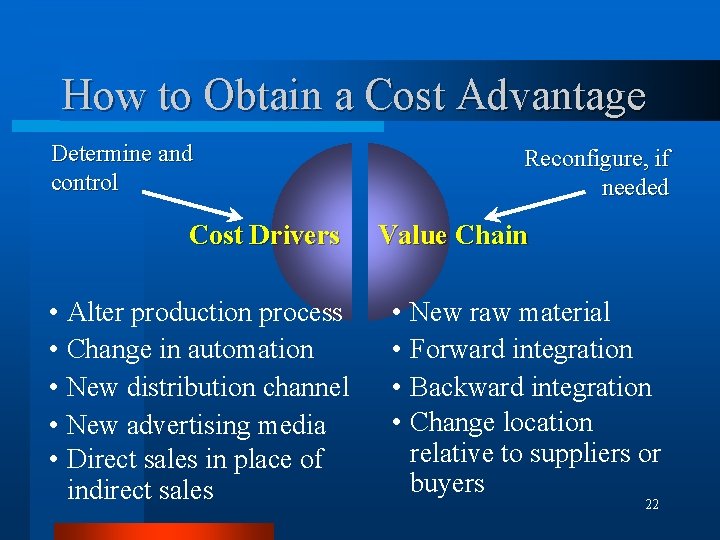 How to Obtain a Cost Advantage

Determine and control

Reconfigure, if needed

Cost Drivers

Value Chain

• Alter production process
• Change in automation
• New distribution channel
• New advertising media
• Direct sales in place of indirect sales

• New raw material
• Forward integration
• Backward integration
• Change location relative to suppliers or buyers

22